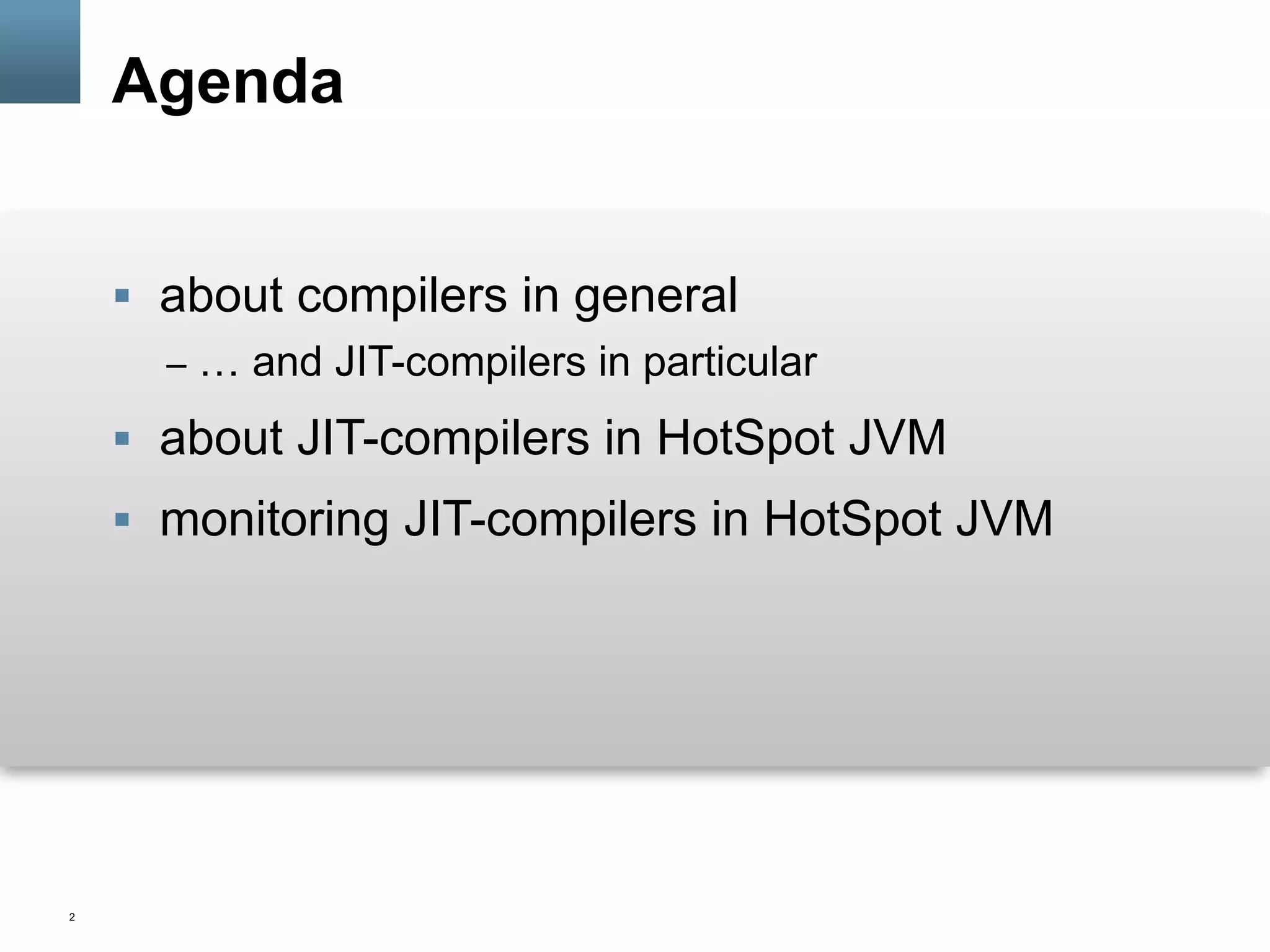 Agenda

▪ about compilers in general

– … and JIT-compilers in particular

▪ about JIT-compilers in HotSpot JVM

▪ monitoring JIT-compilers in HotSpot JVM

2